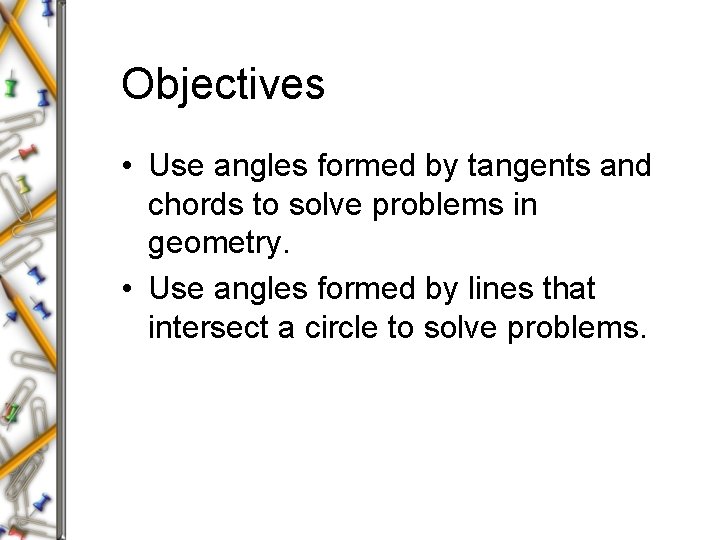 Objectives

• Use angles formed by tangents and chords to solve problems in geometry.
• Use angles formed by lines that intersect a circle to solve problems.